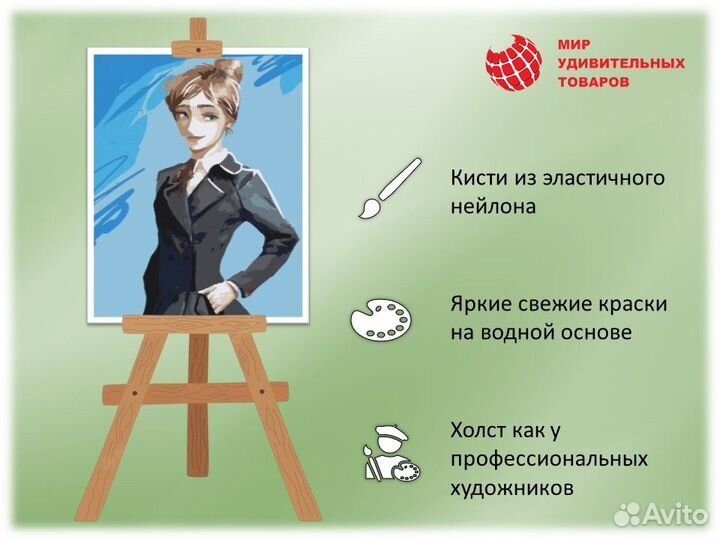 МИР УДИВИТЕЛЬНЫХ ТОВАРОВ

Кисти из эластичного нейлона

Яркие свежие краски на водной основе

Холст как у профессиональных художников

Avito